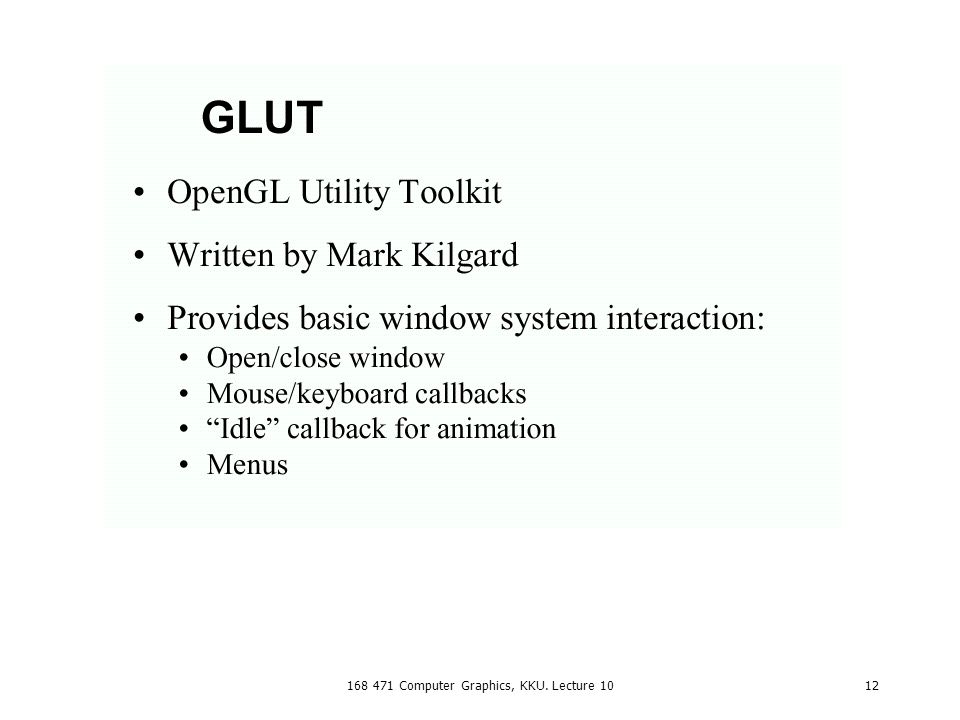 GLUT

• OpenGL Utility Toolkit
• Written by Mark Kilgard
• Provides basic window system interaction:
  • Open/close window
  • Mouse/keyboard callbacks
  • “Idle” callback for animation
  • Menus

168 471 Computer Graphics, KKU. Lecture 10

12